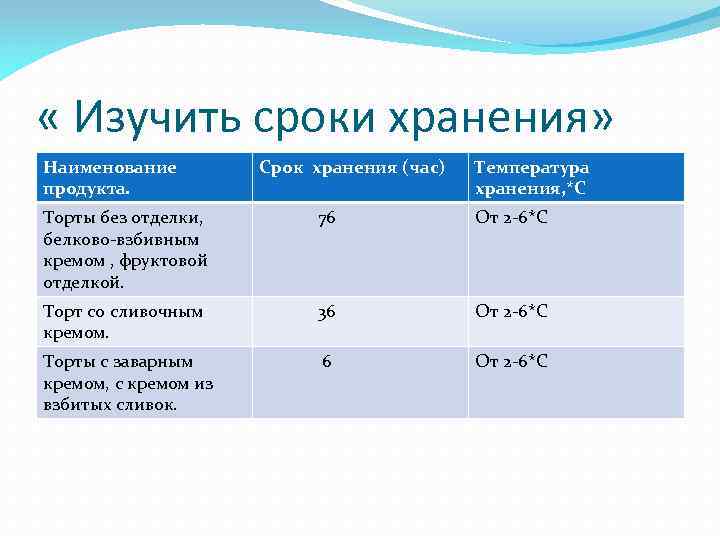 « Изучить сроки хранения»

| Наименование продукта. | Срок хранения (час) | Температура хранения,*С |
|---|---|---|
| Торты без отделки, белково-взбивным кремом , фруктовой отделкой. | 76 | От 2-6*С |
| Торт со сливочным кремом. | 36 | От 2-6*С |
| Торты с заварным кремом, с кремом из взбитых сливок. | 6 | От 2-6*С |